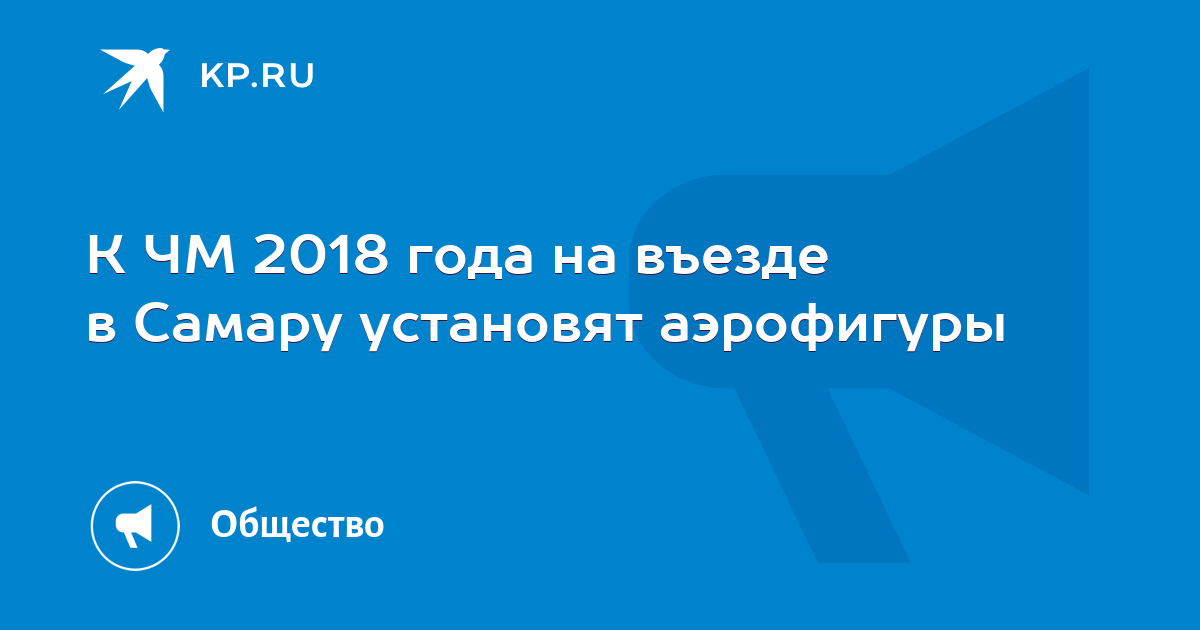 KP.RU

К ЧМ 2018 года на въезде в Самару установят аэрофигуры

Общество